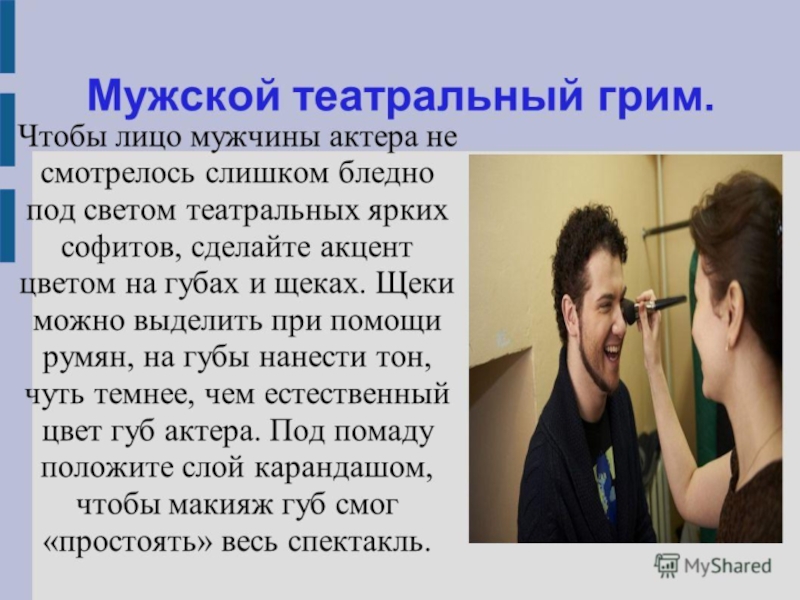 Мужской театральный грим.

Чтобы лицо мужчины актера не смотрелось слишком бледно под светом театральных ярких софитов, сделайте акцент цветом на губах и щеках. Щеки можно выделить при помощи румян, на губы нанести тон, чуть темнее, чем естественный цвет губ актера. Под помаду положите слой карандашом, чтобы макияж губ смог «простоять» весь спектакль.

MyShared